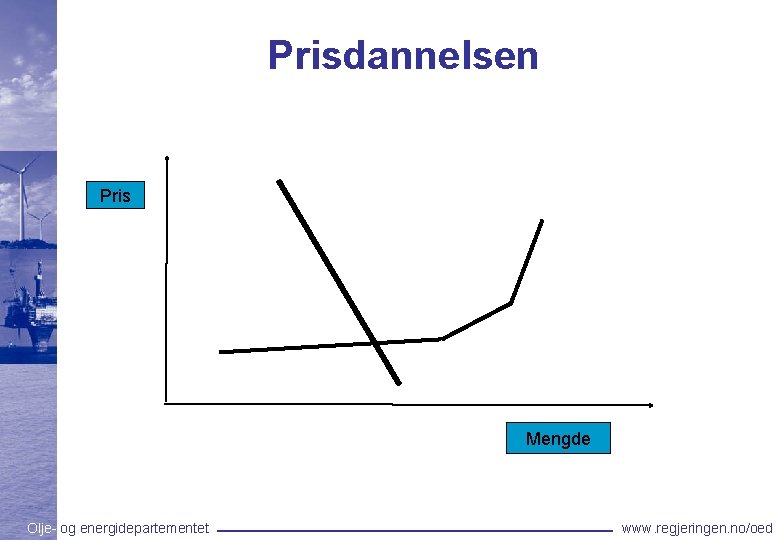 Prisdannelsen

Pris

Mengde

Olje- og energidepartementet

www.regjeringen.no/oed